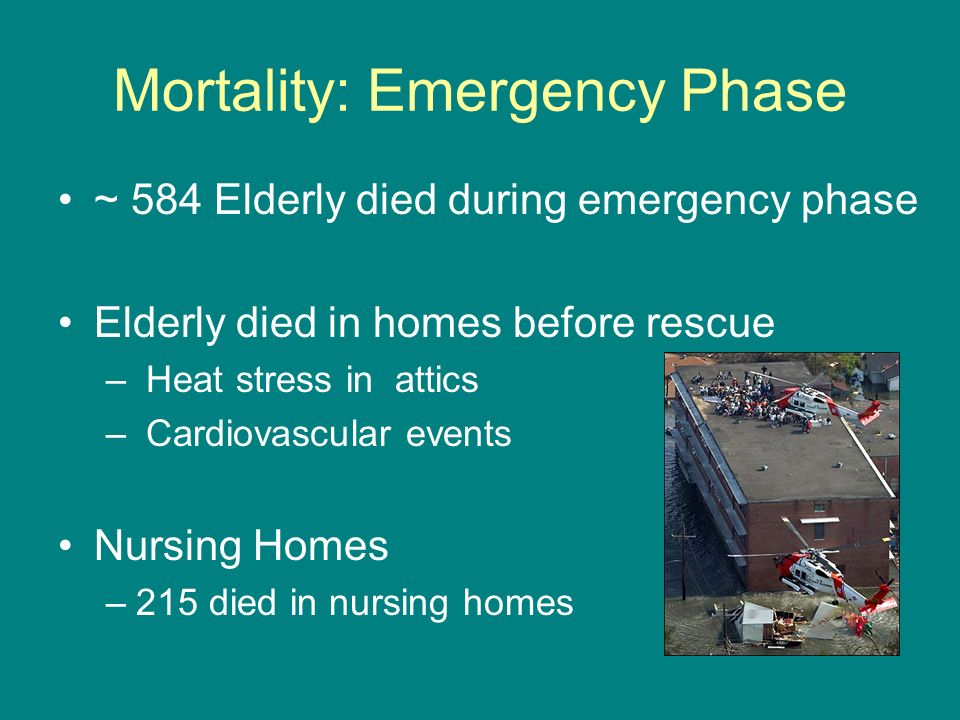 Mortality: Emergency Phase

• ~ 584 Elderly died during emergency phase

• Elderly died in homes before rescue
– Heat stress in attics
– Cardiovascular events

• Nursing Homes
– 215 died in nursing homes